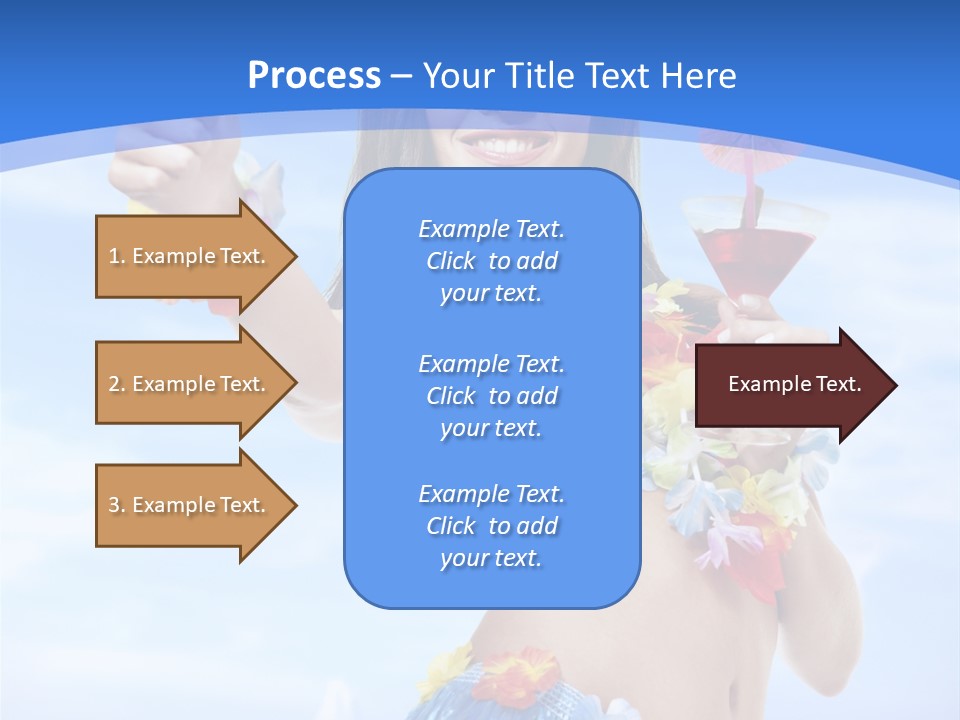 Process – Your Title Text Here

1. Example Text.

2. Example Text.

3. Example Text.

Example Text. Click to add your text.

Example Text. Click to add your text.

Example Text. Click to add your text.

Example Text.